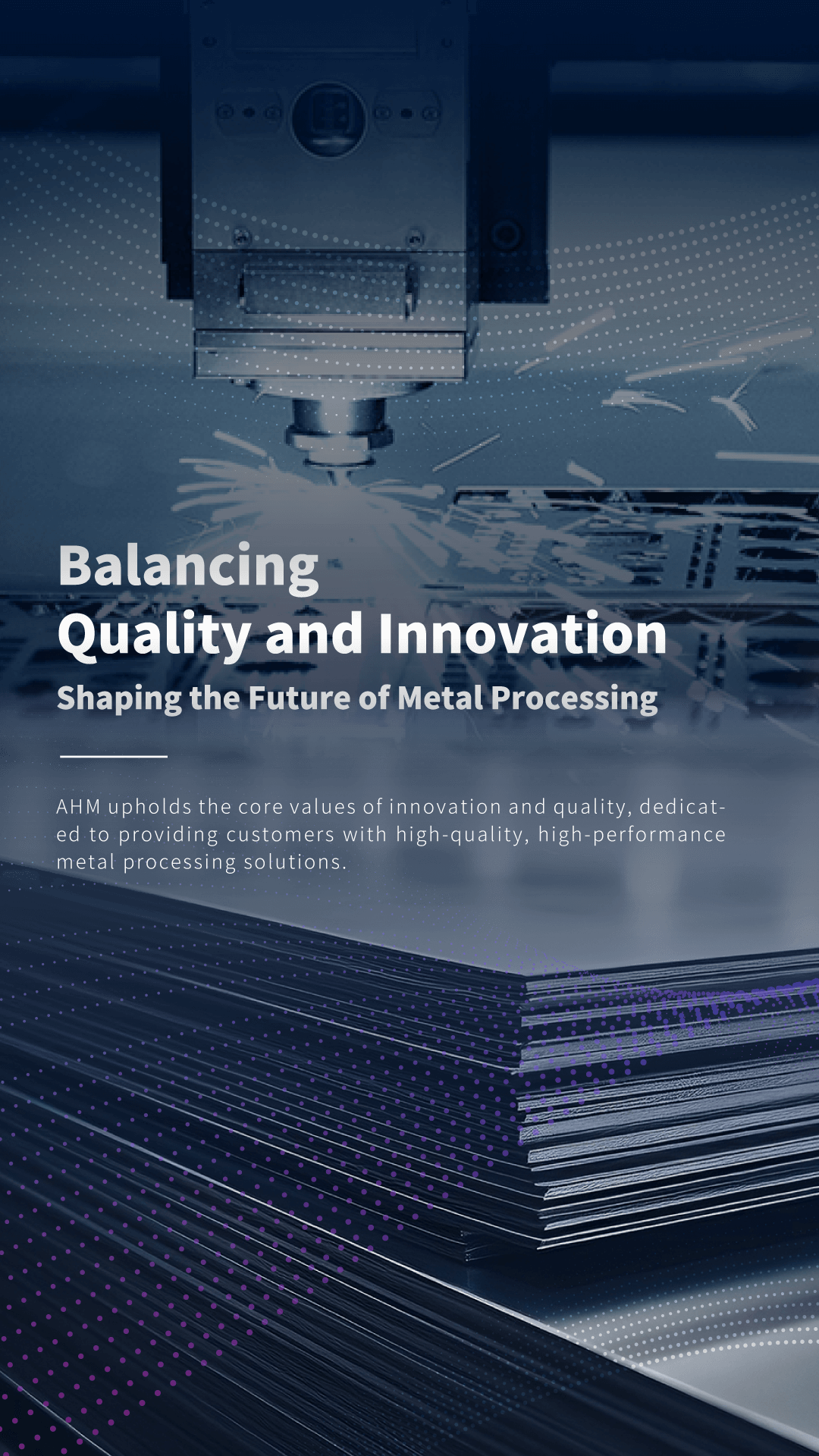 Balancing
Quality and Innovation
Shaping the Future of Metal Processing

AHM upholds the core values of innovation and quality, dedicated to providing customers with high-quality, high-performance metal processing solutions.